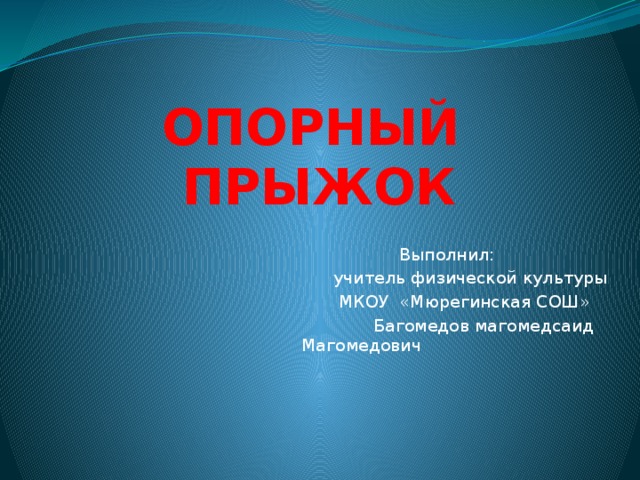 ОПОРНЫЙ ПРЫЖОК

Выполнил:
учитель физической культуры
МКОУ «Мюрегинская СОШ»
Багомедов магомедсаид Магомедович